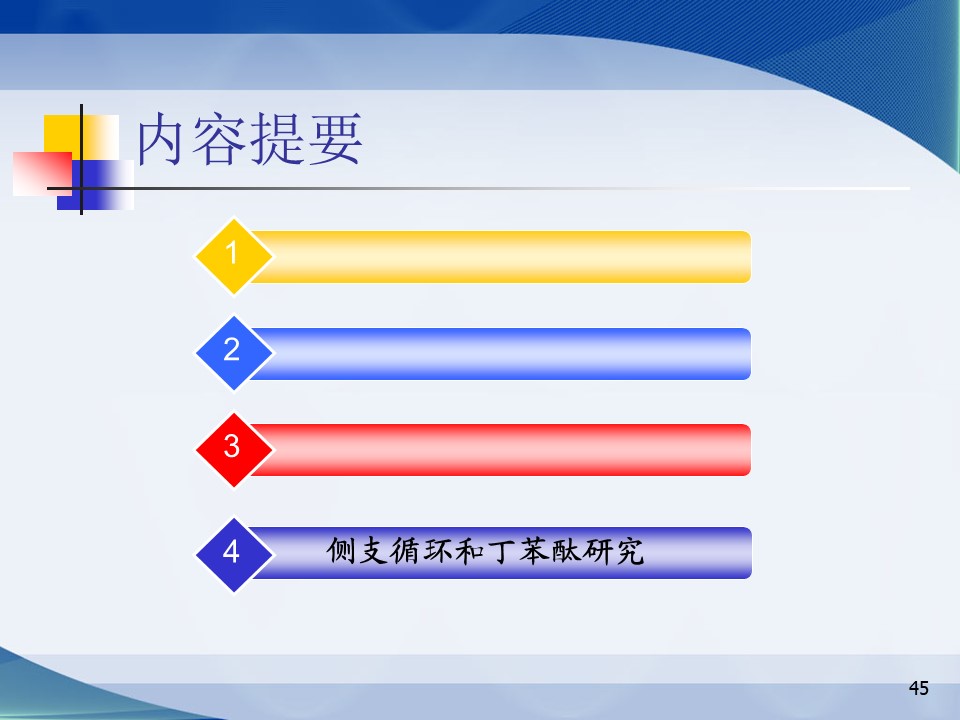 内容提要

1

2

3

4 侧支循环和丁苯酞研究

45